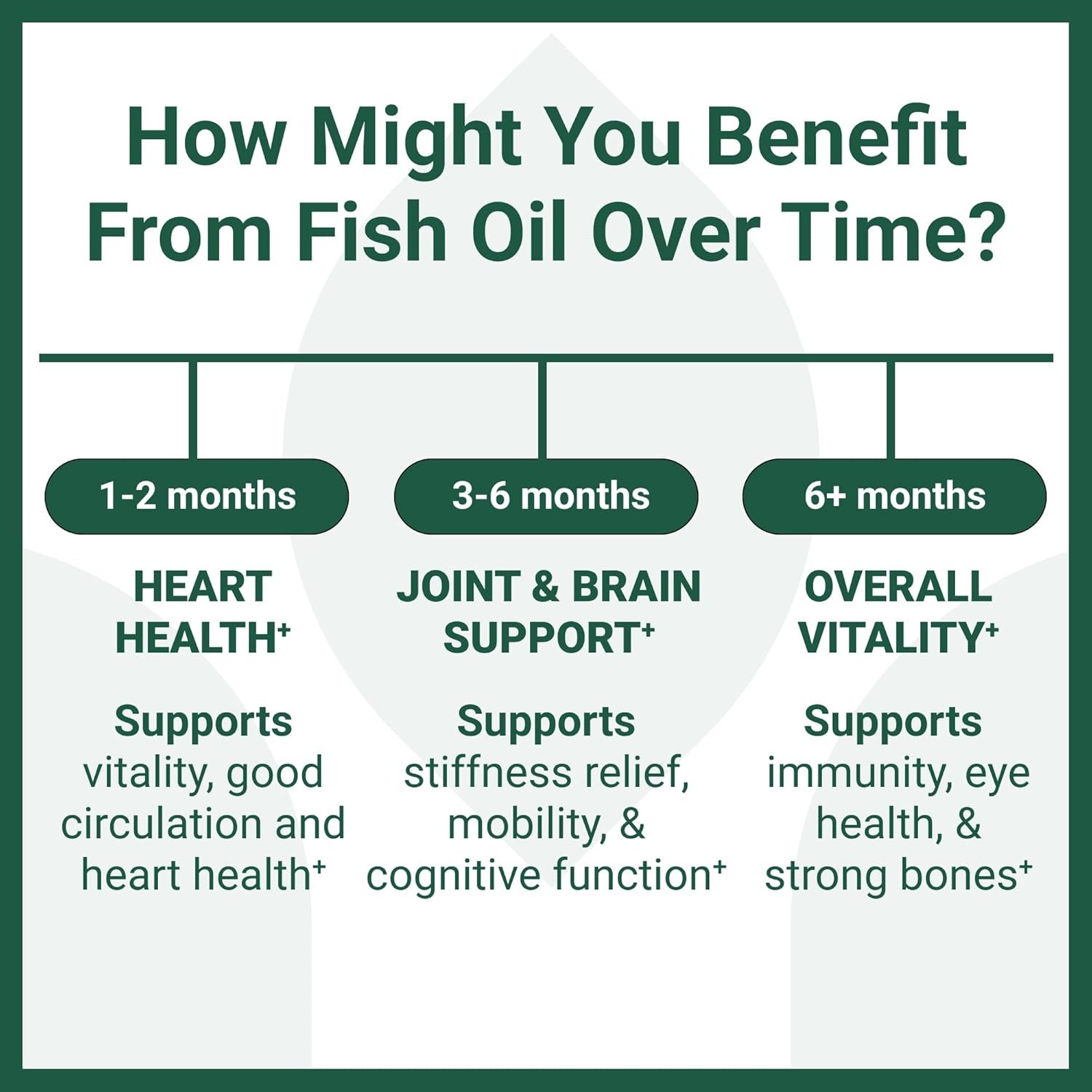 How Might You Benefit From Fish Oil Over Time?

1-2 months

HEART HEALTH⁺

Supports vitality, good circulation and heart health⁺

3-6 months

JOINT & BRAIN SUPPORT⁺

Supports stiffness relief, mobility, & cognitive function⁺

6+ months

OVERALL VITALITY⁺

Supports immunity, eye health, & strong bones⁺